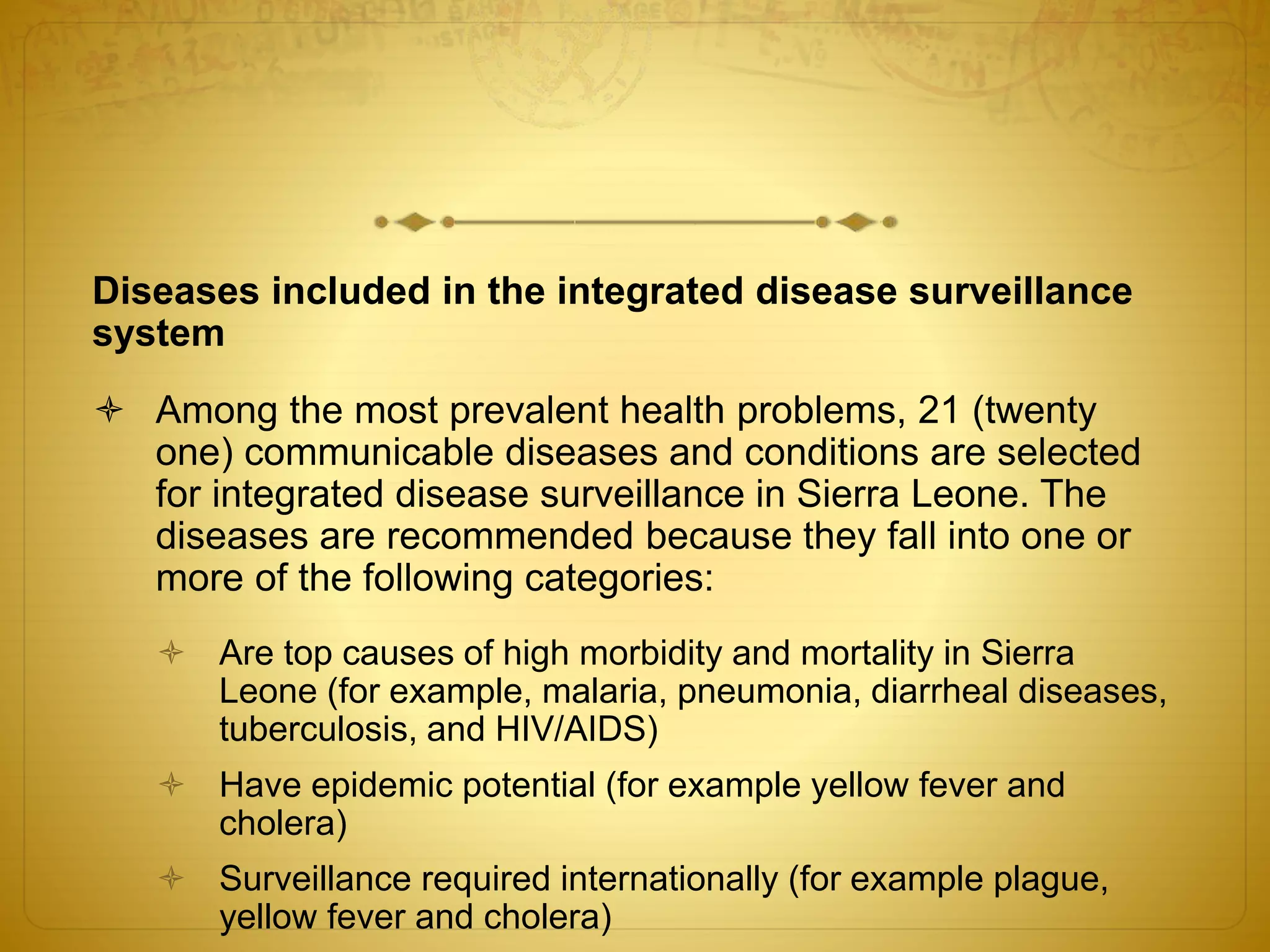 Diseases included in the integrated disease surveillance system

Among the most prevalent health problems, 21 (twenty one) communicable diseases and conditions are selected for integrated disease surveillance in Sierra Leone. The diseases are recommended because they fall into one or more of the following categories:

Are top causes of high morbidity and mortality in Sierra Leone (for example, malaria, pneumonia, diarrheal diseases, tuberculosis, and HIV/AIDS)

Have epidemic potential (for example yellow fever and cholera)

Surveillance required internationally (for example plague, yellow fever and cholera)